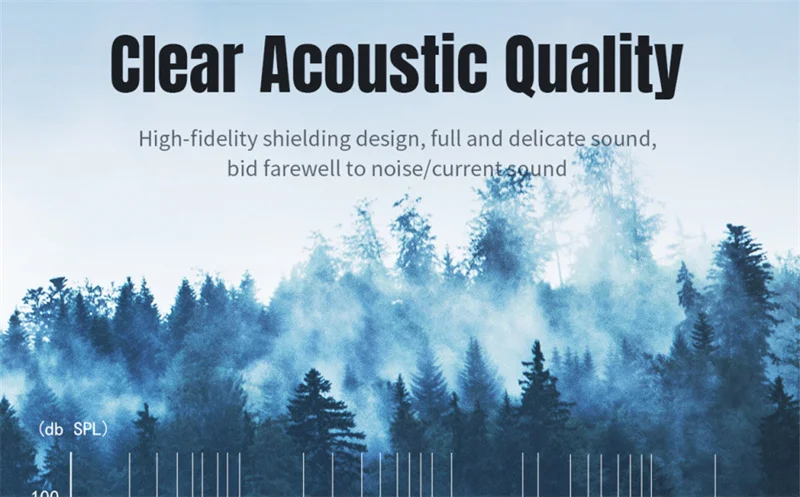 Clear Acoustic Quality

High-fidelity shielding design, full and delicate sound, bid farewell to noise/current sound

(db SPL)

100